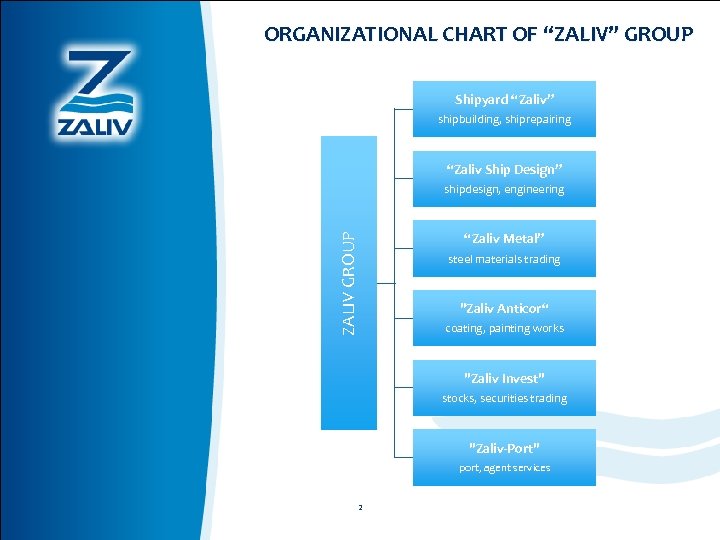 ZALIV

ORGANIZATIONAL CHART OF “ZALIV” GROUP

ZALIV GROUP

Shipyard “Zaliv”
shipbuilding, shiprepairing

“Zaliv Ship Design”
shipdesign, engineering

“Zaliv Metal”
steel materials trading

"Zaliv Anticor“
coating, painting works

"Zaliv Invest"
stocks, securities trading

"Zaliv-Port"
port, agent services

2